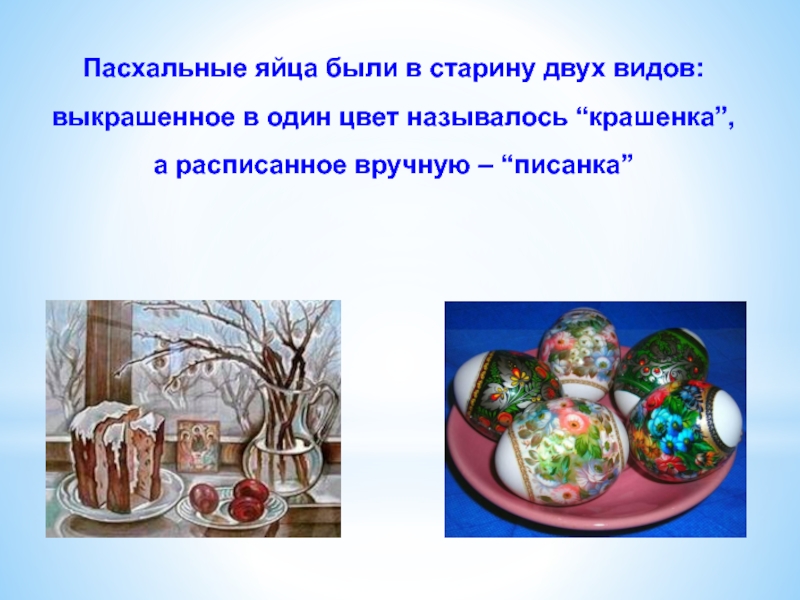 Пасхальные яйца были в старину двух видов: выкрашенное в один цвет называлось “крашенка”, а расписанное вручную – “писанка”